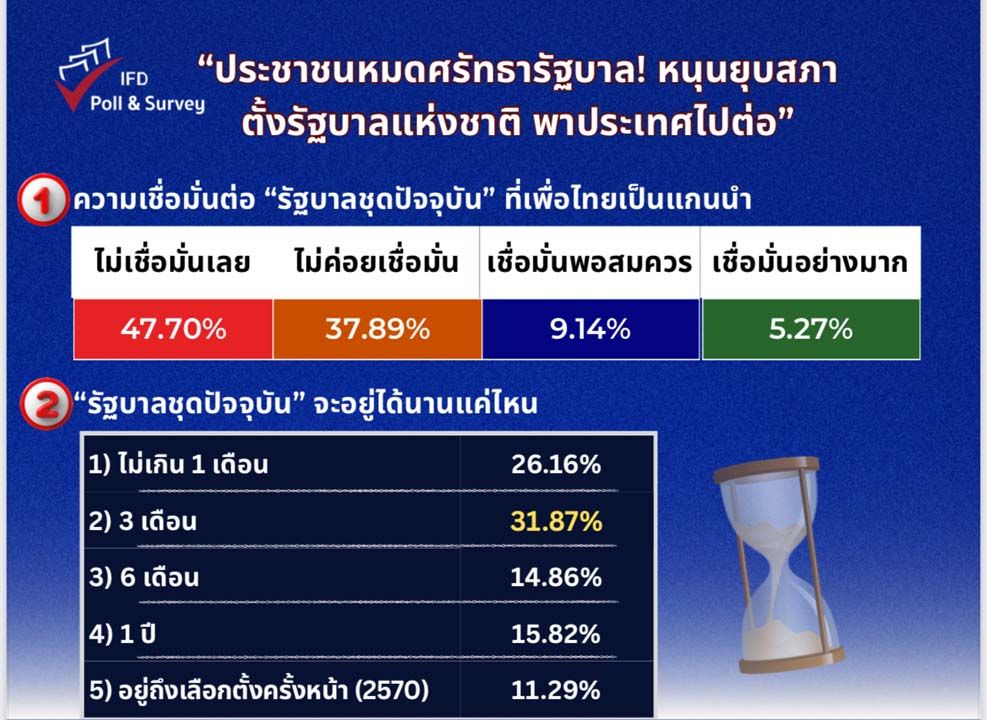 IFD
Poll & Survey

“ประชาชนหมดศรัทธารัฐบาล! หนุนยุบสภา ตั้งรัฐบาลแห่งชาติ พาประเทศไปต่อ”

1 ความเชื่อมั่นต่อ “รัฐบาลชุดปัจจุบัน” ที่เพื่อไทยเป็นแกนนำ

| ไม่เชื่อมั่นเลย | ไม่ค่อยเชื่อมั่น | เชื่อมั่นพอสมควร | เชื่อมั่นอย่างมาก |
|---|---|---|---|
| 47.70% | 37.89% | 9.14% | 5.27% |

2 “รัฐบาลชุดปัจจุบัน” จะอยู่ได้นานแค่ไหน

| 1) ไม่เกิน 1 เดือน | 26.16% |
|---|---|
| 2) 3 เดือน | 31.87% |
| 3) 6 เดือน | 14.86% |
| 4) 1 ปี | 15.82% |
| 5) อยู่ถึงเลือกตั้งครั้งหน้า (2570) | 11.29% |